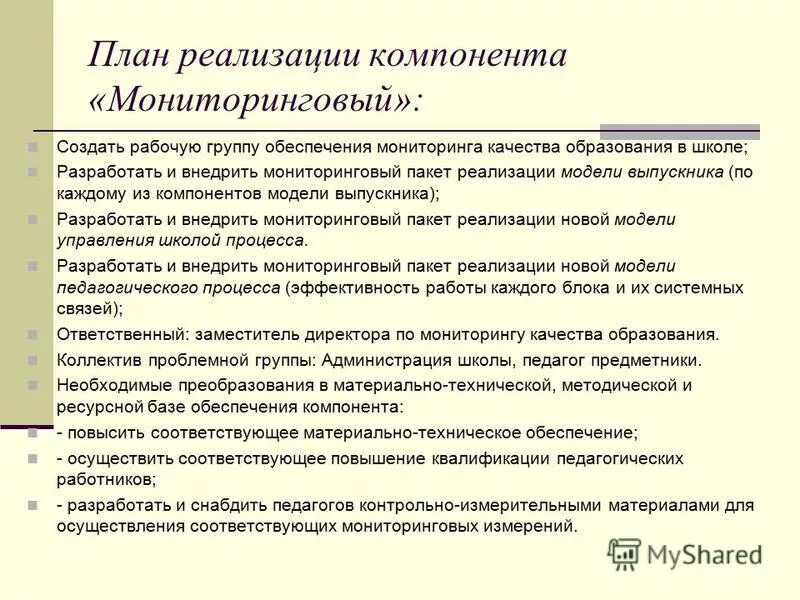 План реализации компонента «Мониторинговый»:

Создать рабочую группу обеспечения мониторинга качества образования в школе;

Разработать и внедрить мониторинговый пакет реализации модели выпускника (по каждому из компонентов модели выпускника);

Разработать и внедрить мониторинговый пакет реализации новой модели управления школой процесса.

Разработать и внедрить мониторинговый пакет реализации новой модели педагогического процесса (эффективность работы каждого блока и их системных связей);

Ответственный: заместитель директора по мониторингу качества образования.

Коллектив проблемной группы: Администрация школы, педагог предметники.

Необходимые преобразования в материально-технической, методической и ресурсной базе обеспечения компонента:

- повысить соответствующее материально-техническое обеспечение;

- осуществить соответствующее повышение квалификации педагогических работников;

- разработать и снабдить педагогов контрольно-измерительными материалами для осуществления соответствующих мониторинговых измерений.

MyShared